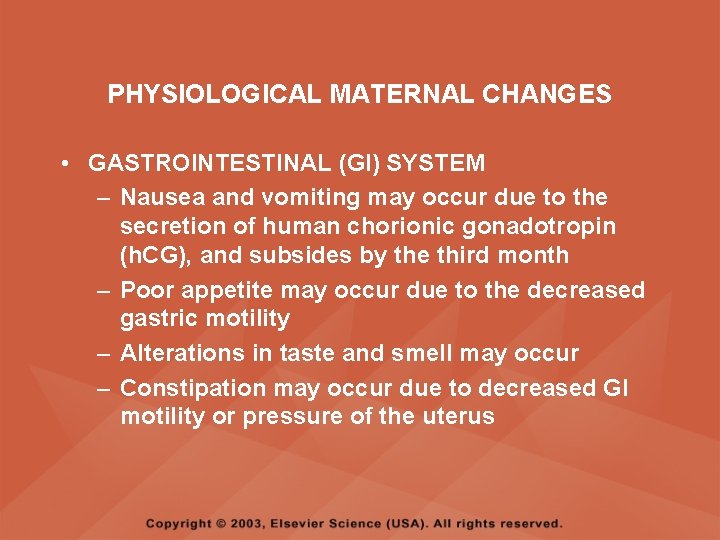 PHYSIOLOGICAL MATERNAL CHANGES

• GASTROINTESTINAL (GI) SYSTEM
– Nausea and vomiting may occur due to the secretion of human chorionic gonadotropin (hCG), and subsides by the third month
– Poor appetite may occur due to the decreased gastric motility
– Alterations in taste and smell may occur
– Constipation may occur due to decreased GI motility or pressure of the uterus

Copyright © 2003, Elsevier Science (USA). All rights reserved.